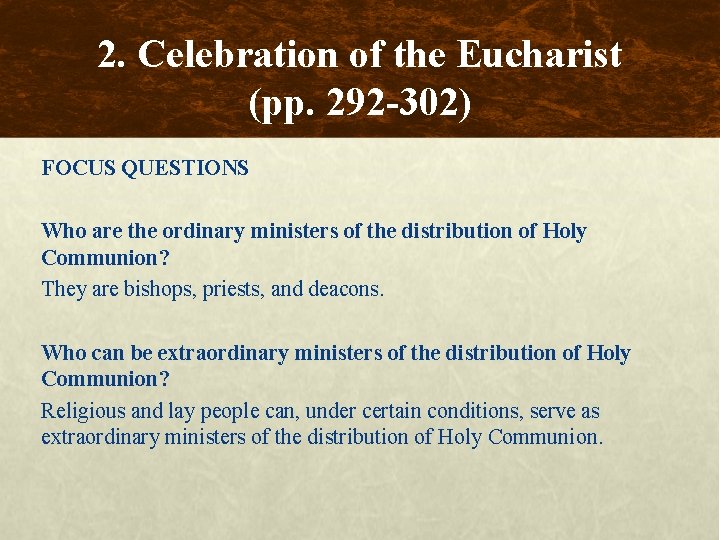 2. Celebration of the Eucharist (pp. 292-302)

FOCUS QUESTIONS

Who are the ordinary ministers of the distribution of Holy Communion?

They are bishops, priests, and deacons.

Who can be extraordinary ministers of the distribution of Holy Communion?

Religious and lay people can, under certain conditions, serve as extraordinary ministers of the distribution of Holy Communion.